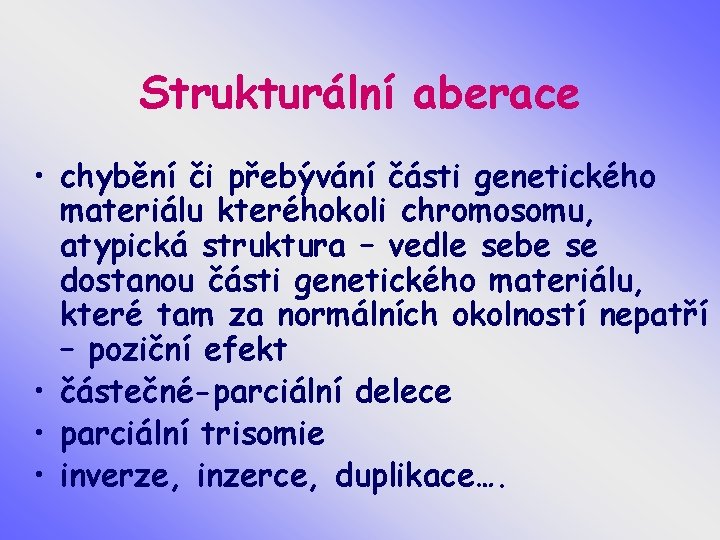 Strukturální aberace

• chybění či přebývání části genetického materiálu kteréhokoli chromosomu, atypická struktura – vedle sebe se dostanou části genetického materiálu, které tam za normálních okolností nepatří – poziční efekt
• částečné-parciální delece
• parciální trisomie
• inverze, inzerce, duplikace….